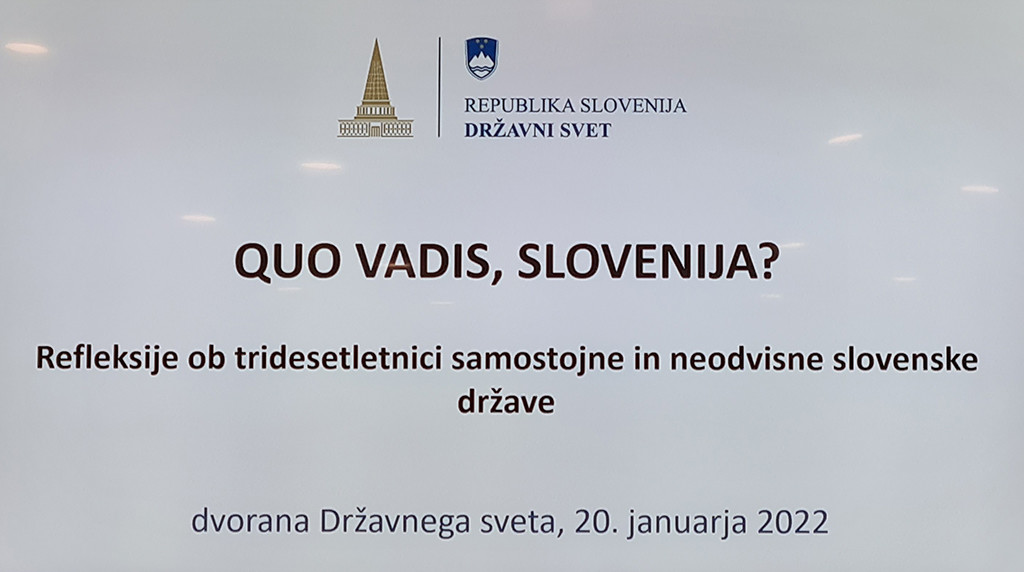 REPUBLIKA SLOVENIJA
DRŽAVNI SVET

QUO VADIS, SLOVENIJA?

Refleksije ob tridesetletnici samostojne in neodvisne slovenske države

dvorana Državnega sveta, 20. januarja 2022